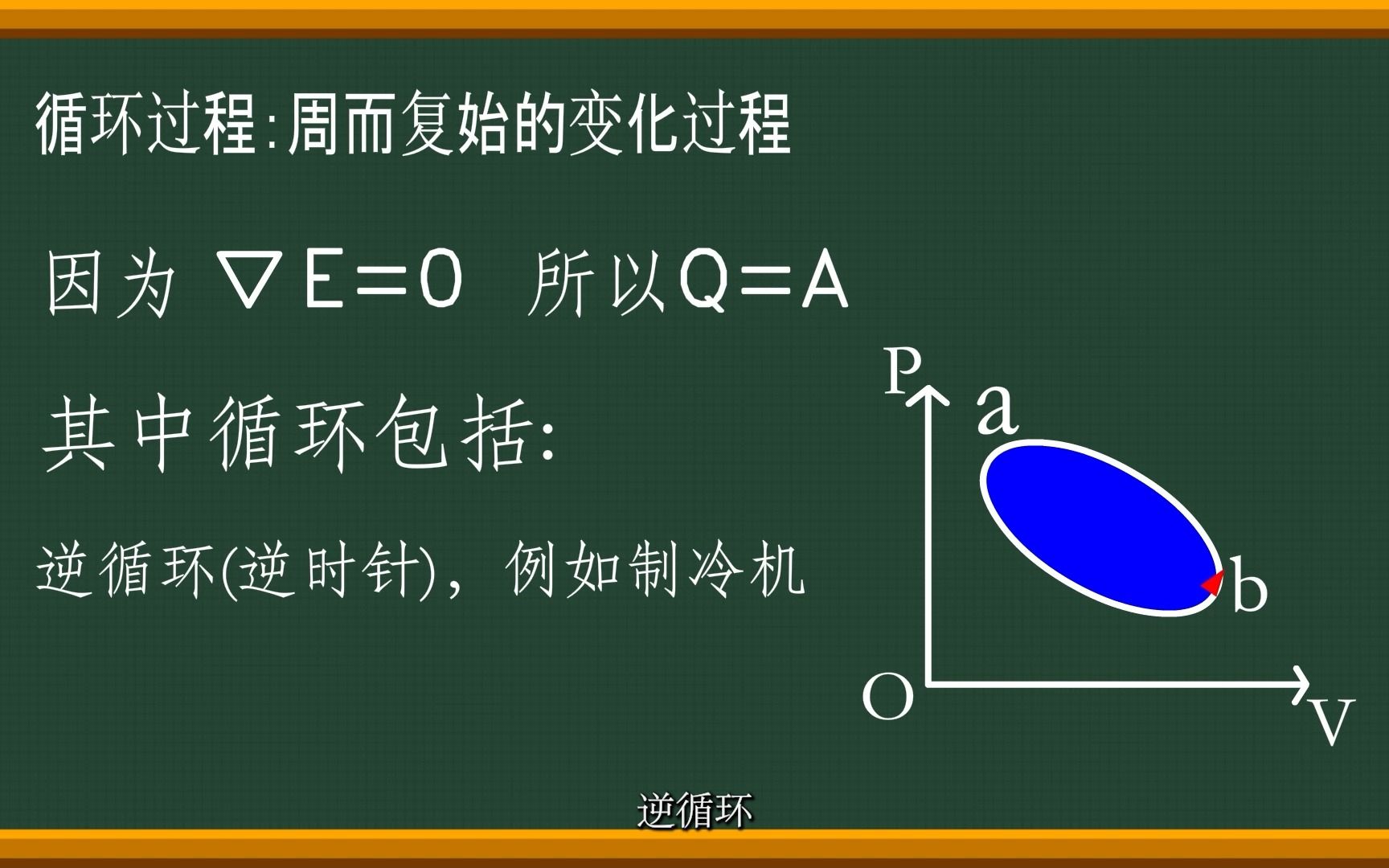 循环过程:周而复始的变化过程

因为 $\nabla E=0$ 所以$Q=A$

其中循环包括:

逆循环(逆时针)，例如制冷机

P

a

b

O

V

逆循环